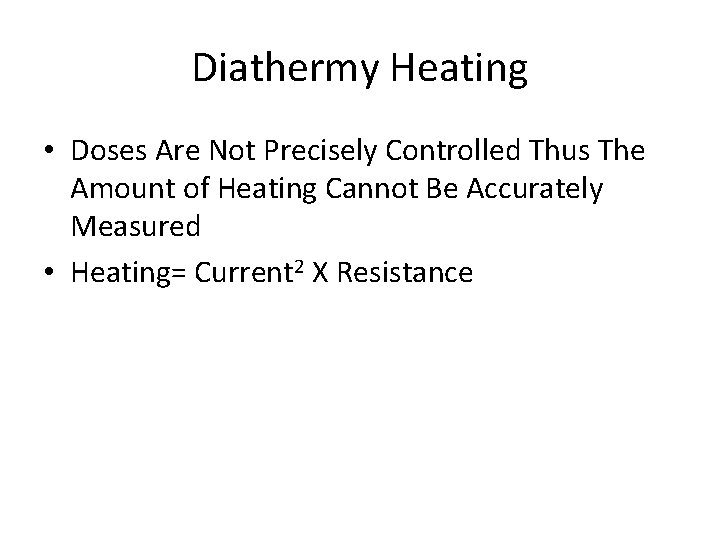 Diathermy Heating

• Doses Are Not Precisely Controlled Thus The Amount of Heating Cannot Be Accurately Measured

• Heating= Current$^2$ X Resistance